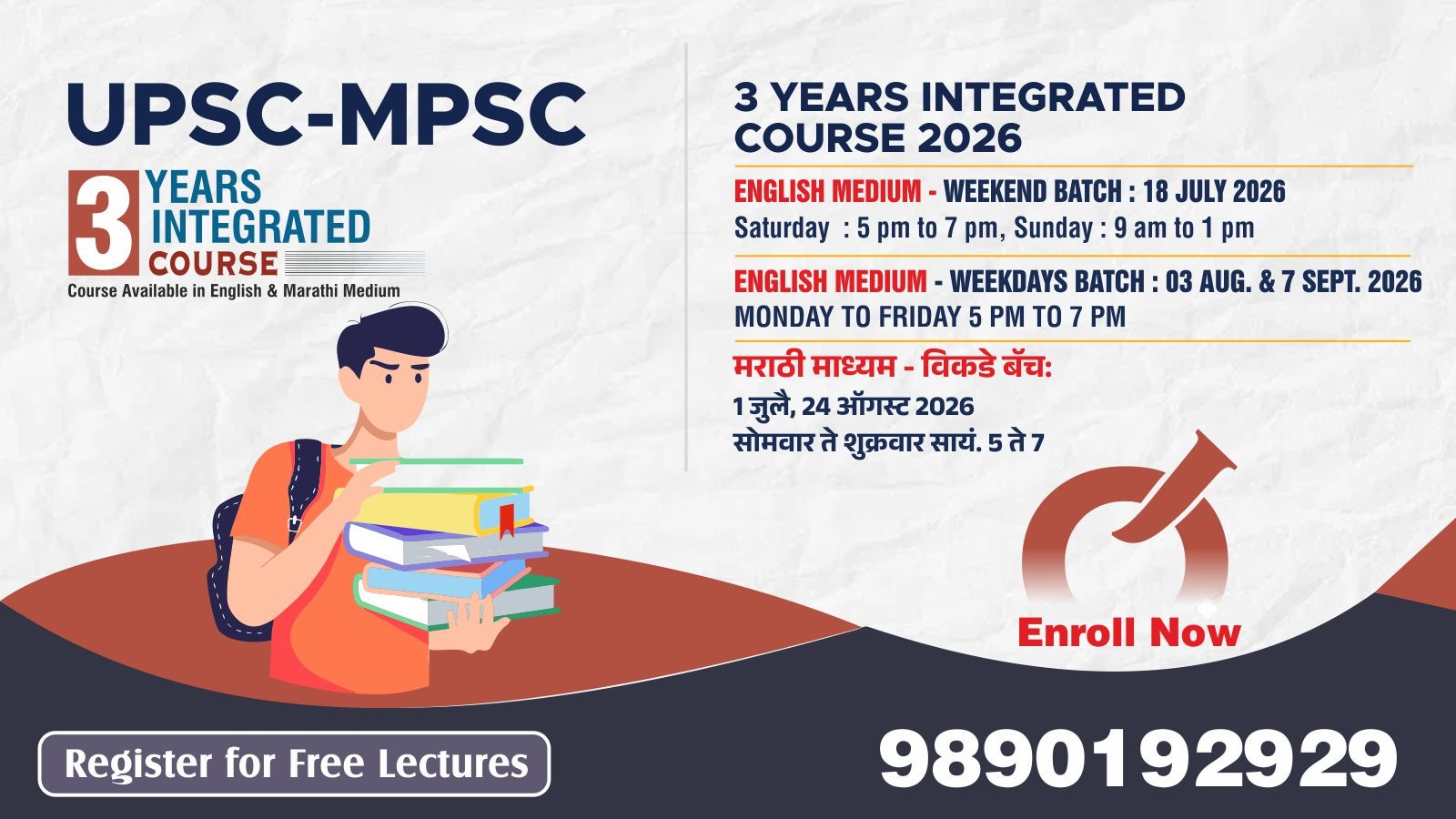 UPSC-MPSC

3 YEARS INTEGRATED COURSE

Course Available in English & Marathi Medium

3 YEARS INTEGRATED COURSE 2026

ENGLISH MEDIUM - WEEKEND BATCH : 18 JULY 2026
Saturday : 5 pm to 7 pm, Sunday : 9 am to 1 pm

ENGLISH MEDIUM - WEEKDAYS BATCH : 03 AUG. & 7 SEPT. 2026
MONDAY TO FRIDAY 5 PM TO 7 PM

मराठी माध्यम - विकडे बॅच:
1 जुलै, 24 ऑगस्ट 2026
सोमवार ते शुक्रवार सायं. 5 ते 7

Enroll Now

Register for Free Lectures

9890192929